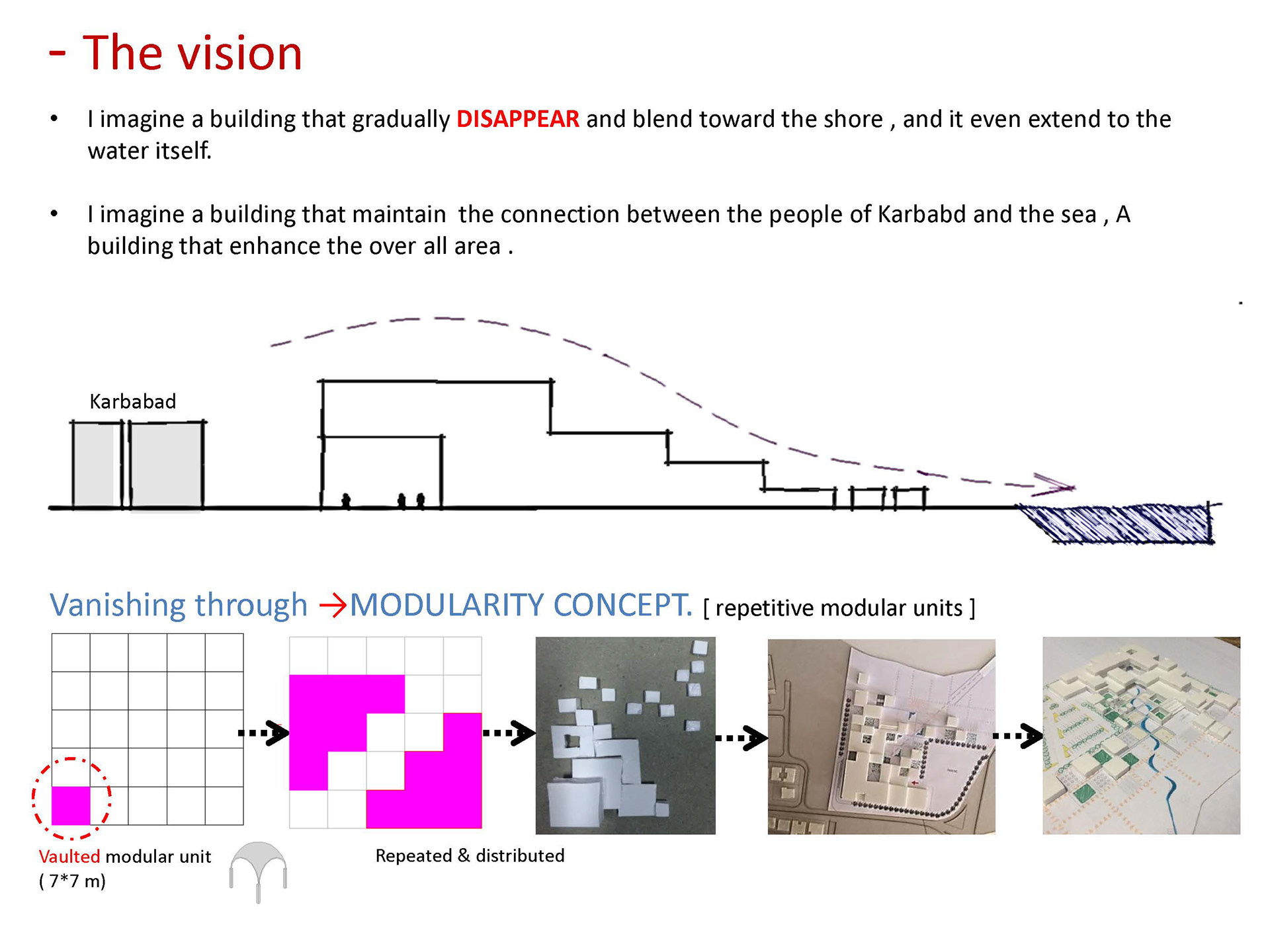 - The vision

• I imagine a building that gradually DISAPPEAR and blend toward the shore , and it even extend to the water itself.

• I imagine a building that maintain the connection between the people of Karbabd and the sea , A building that enhance the over all area .

Karbabad

Vanishing through →MODULARITY CONCEPT. [ repetitive modular units ]

Vaulted modular unit ( 7*7 m)

Repeated & distributed